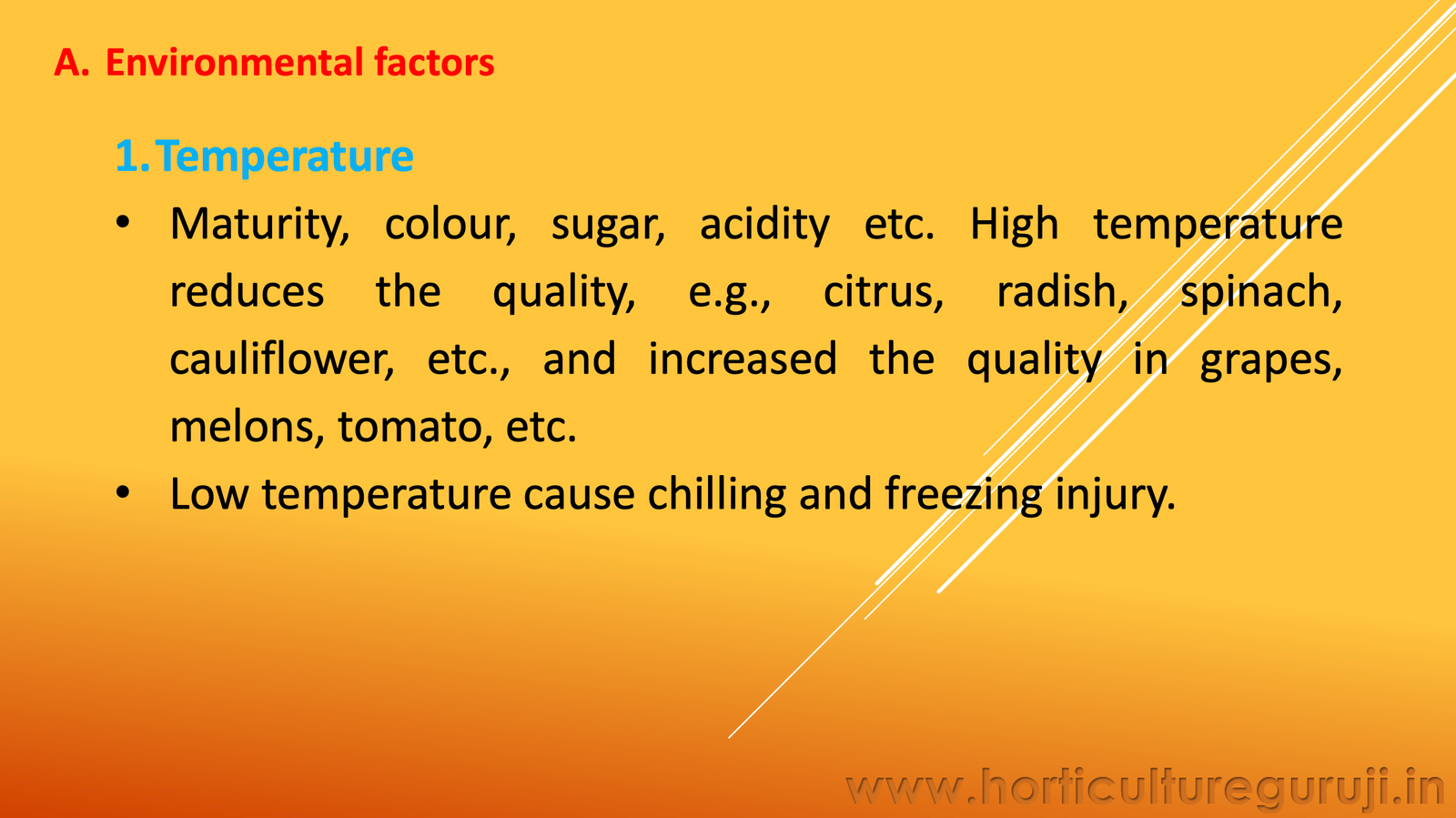 A. Environmental factors

1. Temperature

• Maturity, colour, sugar, acidity etc. High temperature reduces the quality, e.g., citrus, radish, spinach, cauliflower, etc., and increased the quality in grapes, melons, tomato, etc.

• Low temperature cause chilling and freezing injury.

www.horticultureguruji.in